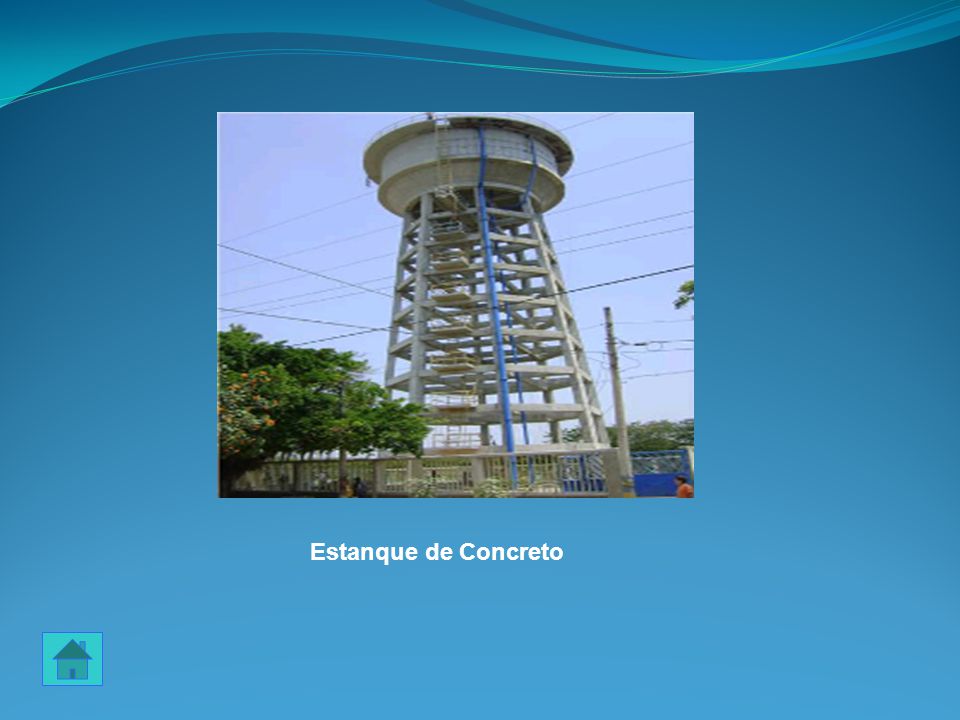 Estanque de Concreto